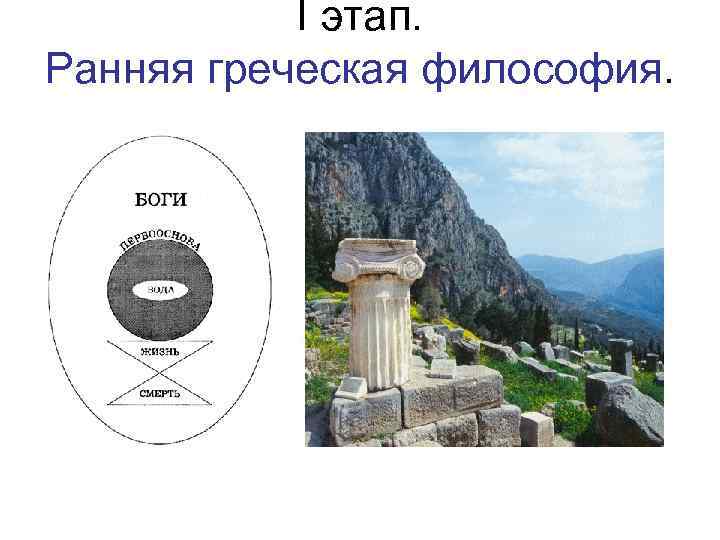 I этап.
Ранняя греческая философия.

БОГИ
ПЕРВООСНОВА
ВОДА
ЖИЗНЬ
СМЕРТЬ